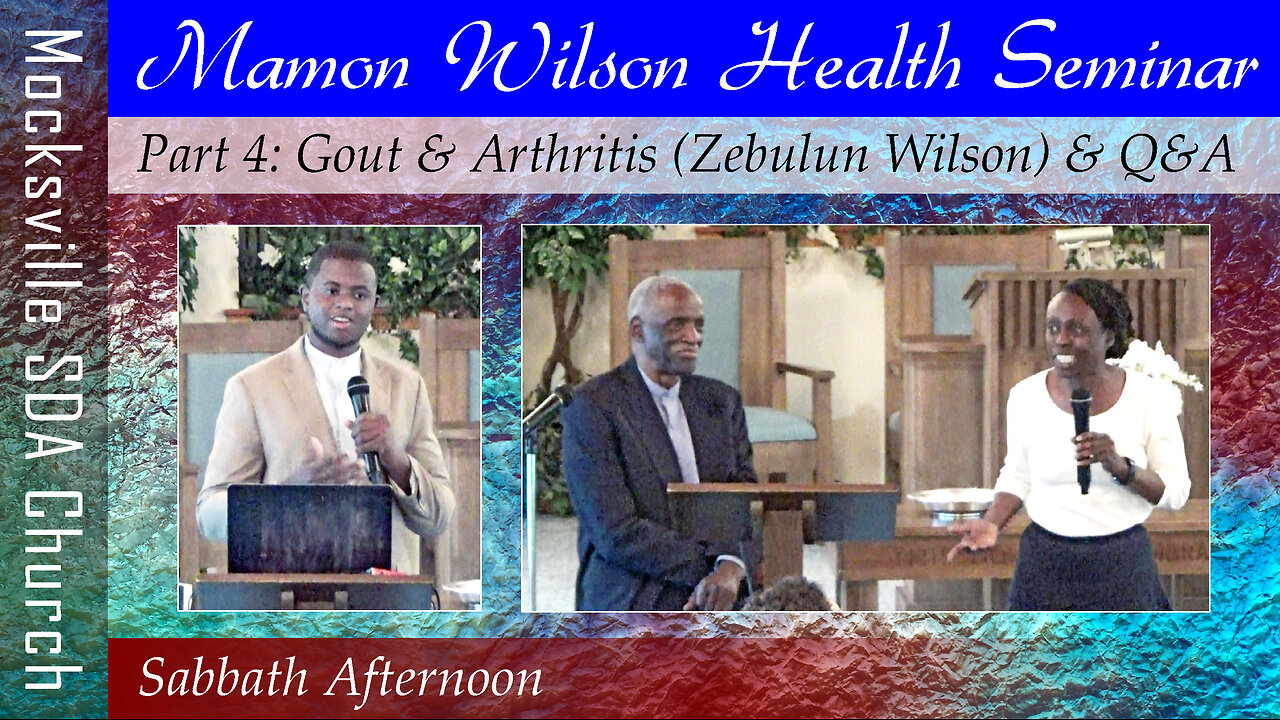 Mocksville SDA Church

Mamon Wilson Health Seminar

Part 4: Gout & Arthritis (Zebulun Wilson) & Q&A

Sabbath Afternoon